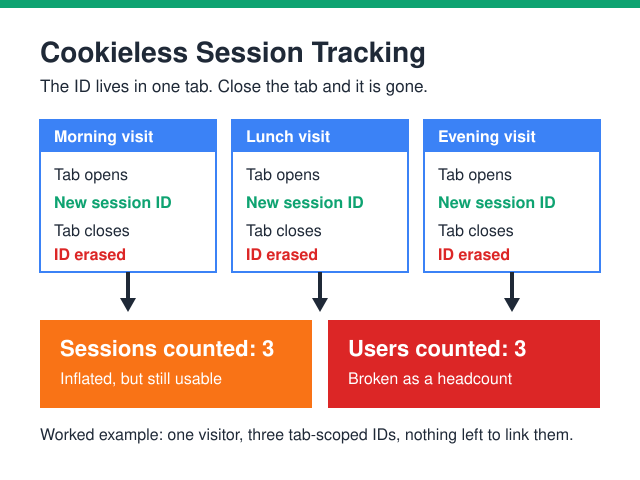 Cookieless Session Tracking

The ID lives in one tab. Close the tab and it is gone.

Morning visit

Tab opens

New session ID

Tab closes

ID erased

Lunch visit

Tab opens

New session ID

Tab closes

ID erased

Evening visit

Tab opens

New session ID

Tab closes

ID erased

Sessions counted: 3

Inflated, but still usable

Users counted: 3

Broken as a headcount

Worked example: one visitor, three tab-scoped IDs, nothing left to link them.